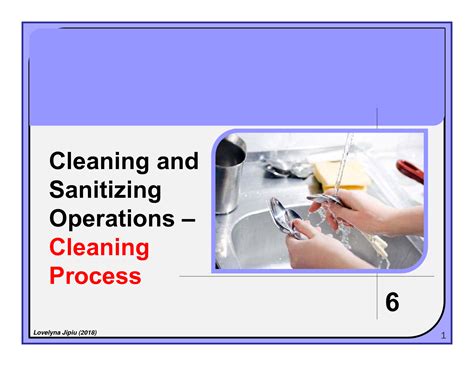 Cleaning and Sanitizing Operations – Cleaning Process

6

Lovelyna Jipiu (2018)

1